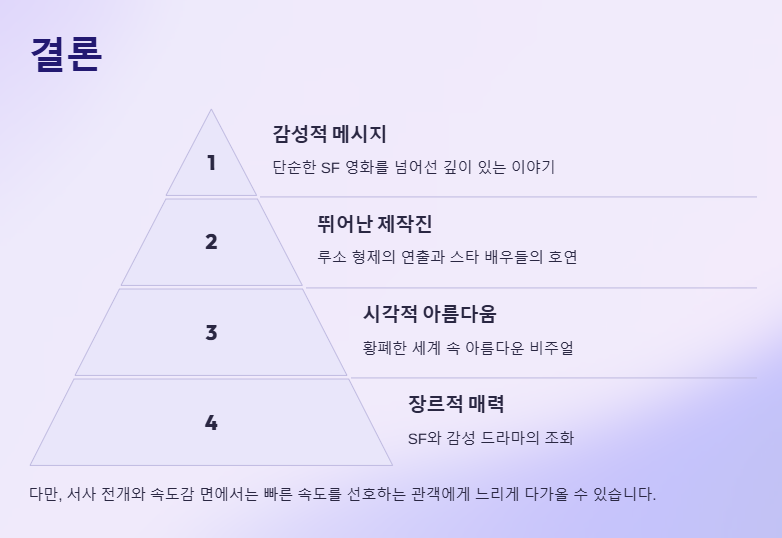 결론

1

감성적 메시지

단순한 SF 영화를 넘어선 깊이 있는 이야기

2

뛰어난 제작진

루소 형제의 연출과 스타 배우들의 호연

3

시각적 아름다움

황폐한 세계 속 아름다운 비주얼

4

장르적 매력

SF와 감성 드라마의 조화

다만, 서사 전개와 속도감 면에서는 빠른 속도를 선호하는 관객에게 느리게 다가올 수 있습니다.